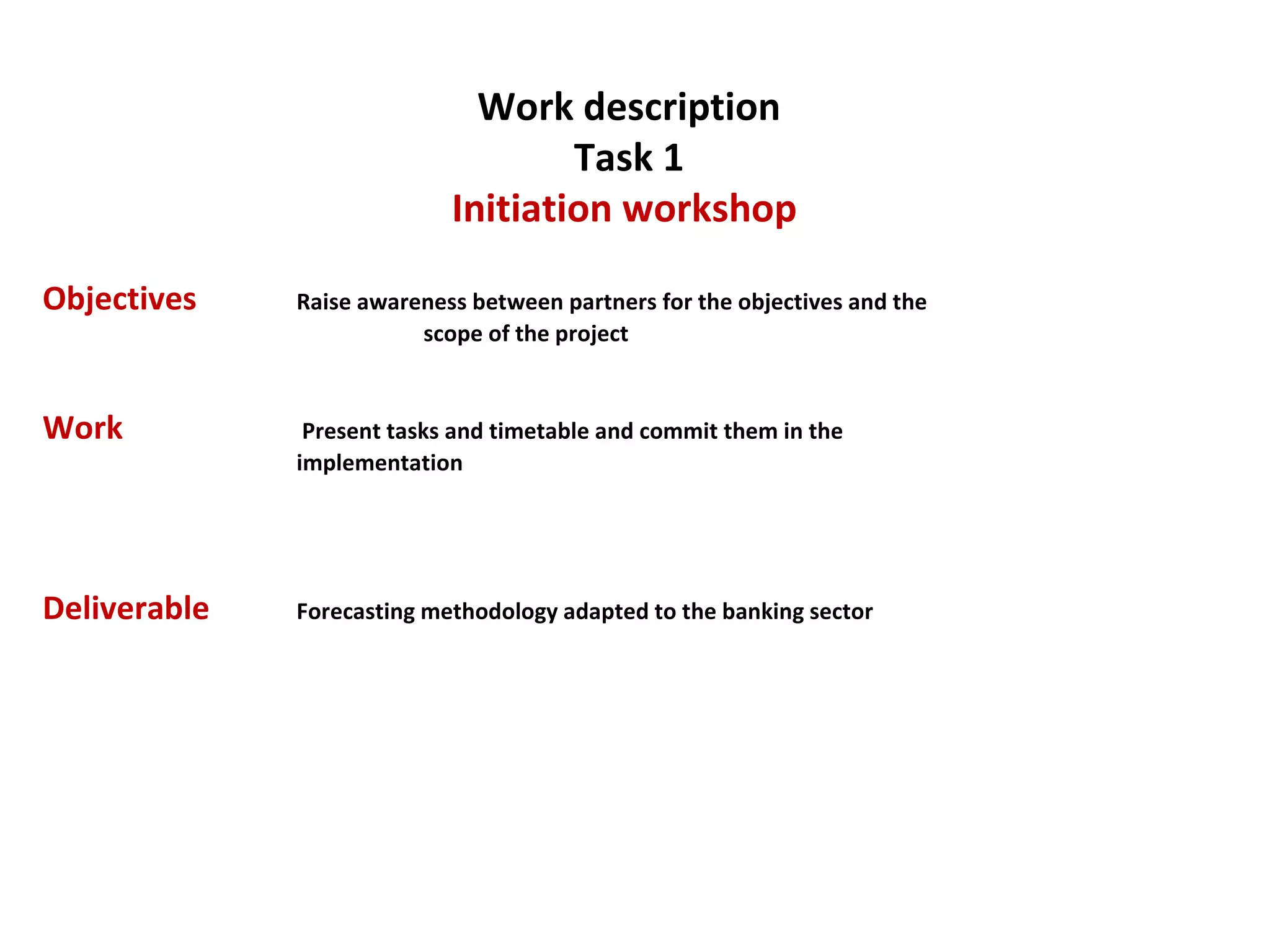 Work description
Task 1
Initiation workshop

Objectives

Raise awareness between partners for the objectives and the scope of the project

Work

Present tasks and timetable and commit them in the implementation

Deliverable

Forecasting methodology adapted to the banking sector